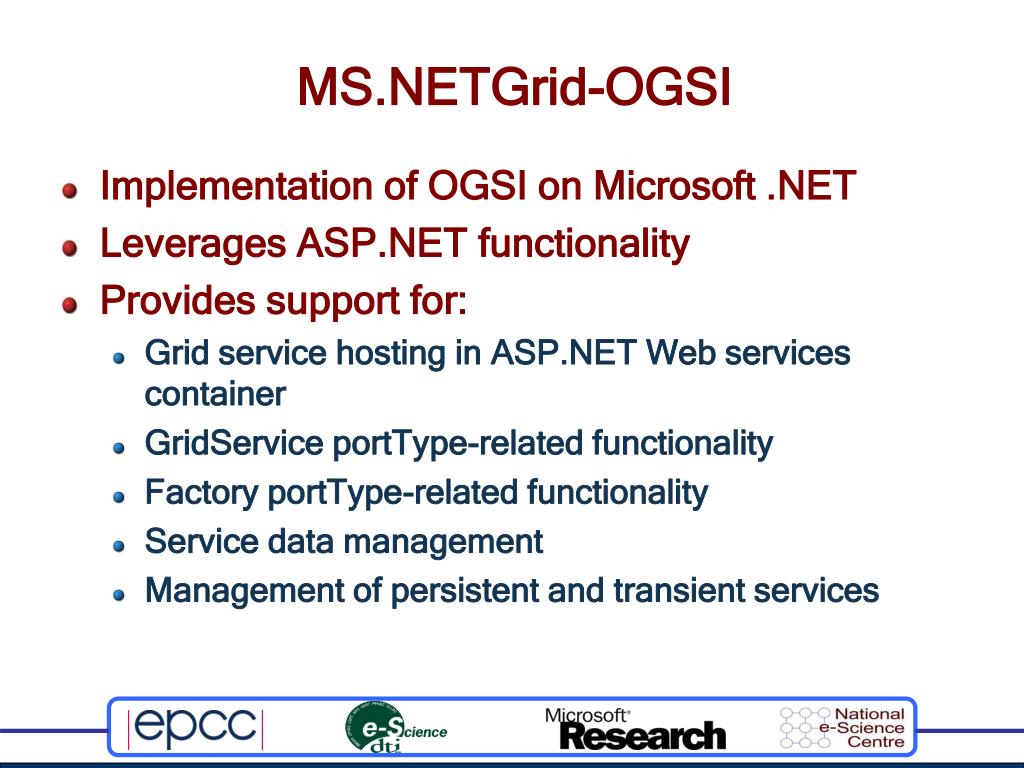 MS.NETGrid-OGSI

Implementation of OGSI on Microsoft .NET
Leverages ASP.NET functionality
Provides support for:
Grid service hosting in ASP.NET Web services container
GridService portType-related functionality
Factory portType-related functionality
Service data management
Management of persistent and transient services

epcc
e-Science dti
Microsoft® Research
National e-Science Centre